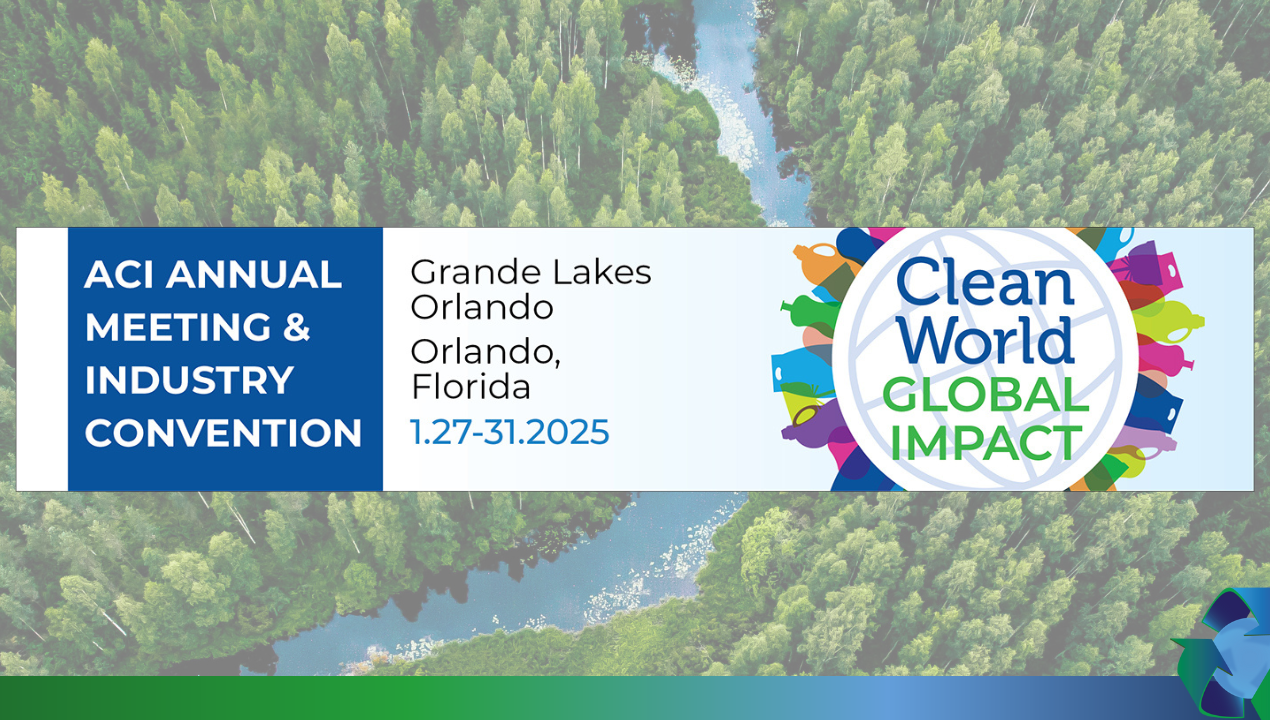 ACI ANNUAL MEETING & INDUSTRY CONVENTION

Grande Lakes Orlando

Orlando, Florida

1.27-31.2025

Clean World GLOBAL IMPACT